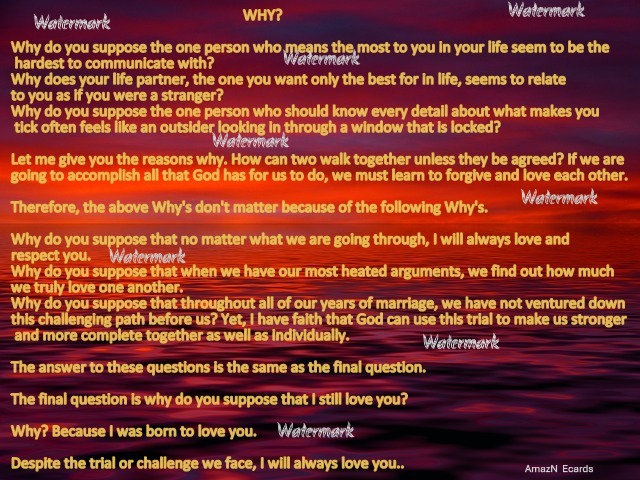 Watermark WHY? Watermark

Why do you suppose the one person who means the most to you in your life seem to be the hardest to communicate with? Watermark
Why does your life partner, the one you want only the best for in life, seems to relate to you as if you were a stranger?
Why do you suppose the one person who should know every detail about what makes you tick often feels like an outsider looking in through a window that is locked? Watermark

Let me give you the reasons why. How can two walk together unless they be agreed? If we are going to accomplish all that God has for us to do, we must learn to forgive and love each other.

Therefore, the above Why's don't matter because of the following Why's. Watermark

Why do you suppose that no matter what we are going through, I will always love and respect you. Watermark
Why do you suppose that when we have our most heated arguments, we find out how much we truly love one another.
Why do you suppose that throughout all of our years of marriage, we have not ventured down this challenging path before us? Yet, I have faith that God can use this trial to make us stronger and more complete together as well as individually. Watermark

The answer to these questions is the same as the final question.

The final question is why do you suppose that I still love you?

Why? Because I was born to love you. Watermark

Despite the trial or challenge we face, I will always love you..

AmazN Ecards